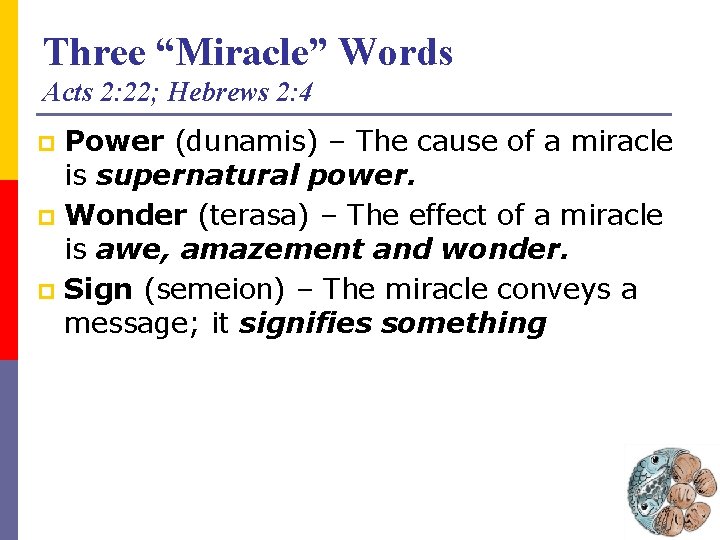 Three “Miracle” Words
Acts 2:22; Hebrews 2:4

Power (dunamis) – The cause of a miracle is supernatural power.

Wonder (terasa) – The effect of a miracle is awe, amazement and wonder.

Sign (semeion) – The miracle conveys a message; it signifies something